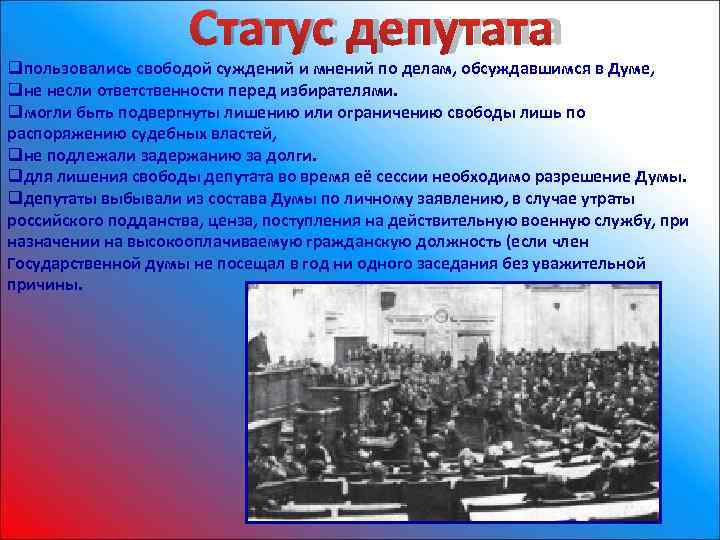 Статус депутата

❑пользовались свободой суждений и мнений по делам, обсуждавшимся в Думе,
❑не несли ответственности перед избирателями.
❑могли быть подвергнуты лишению или ограничению свободы лишь по распоряжению судебных властей,
❑не подлежали задержанию за долги.
❑для лишения свободы депутата во время её сессии необходимо разрешение Думы.
❑депутаты выбывали из состава Думы по личному заявлению, в случае утраты российского подданства, ценза, поступления на действительную военную службу, при назначении на высокооплачиваемую гражданскую должность (если член Государственной думы не посещал в год ни одного заседания без уважительной причины.